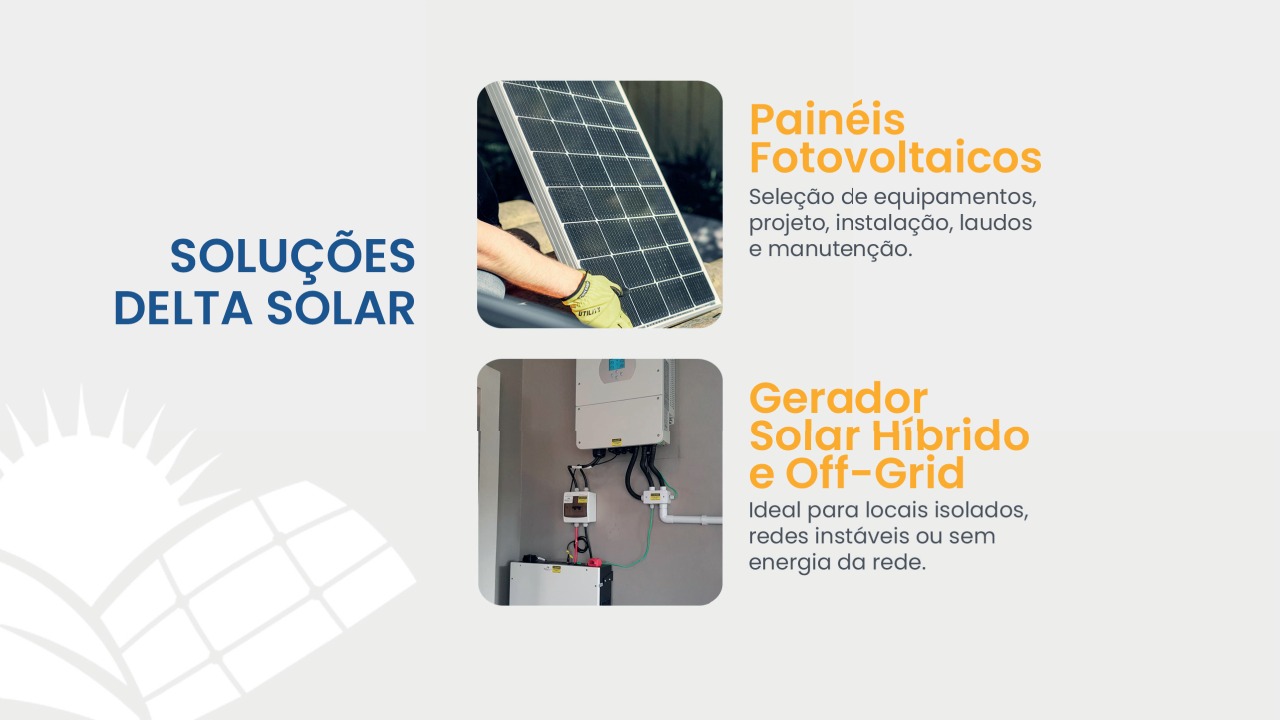 SOLUÇÕES DELTA SOLAR

Painéis Fotovoltaicos

Seleção de equipamentos, projeto, instalação, laudos e manutenção.

Gerador Solar Híbrido e Off-Grid

Ideal para locais isolados, redes instáveis ou sem energia da rede.